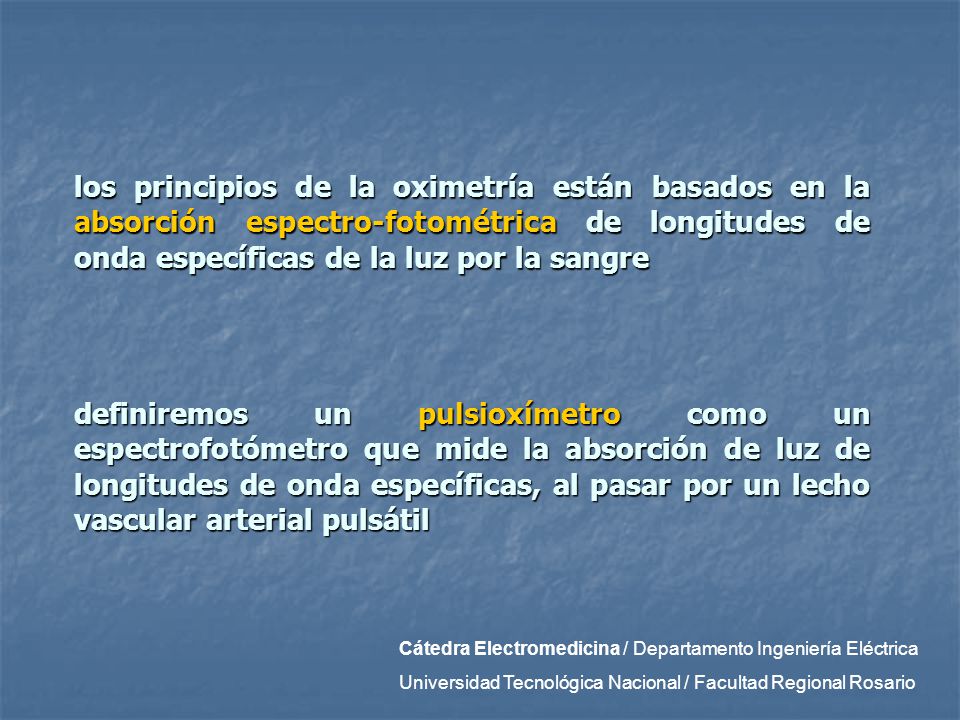 los principios de la oximetría están basados en la absorción espectro-fotométrica de longitudes de onda específicas de la luz por la sangre

definiremos un pulsioxímetro como un espectrofotómetro que mide la absorción de luz de longitudes de onda específicas, al pasar por un lecho vascular arterial pulsátil

Cátedra Electromedicina / Departamento Ingeniería Eléctrica
Universidad Tecnológica Nacional / Facultad Regional Rosario